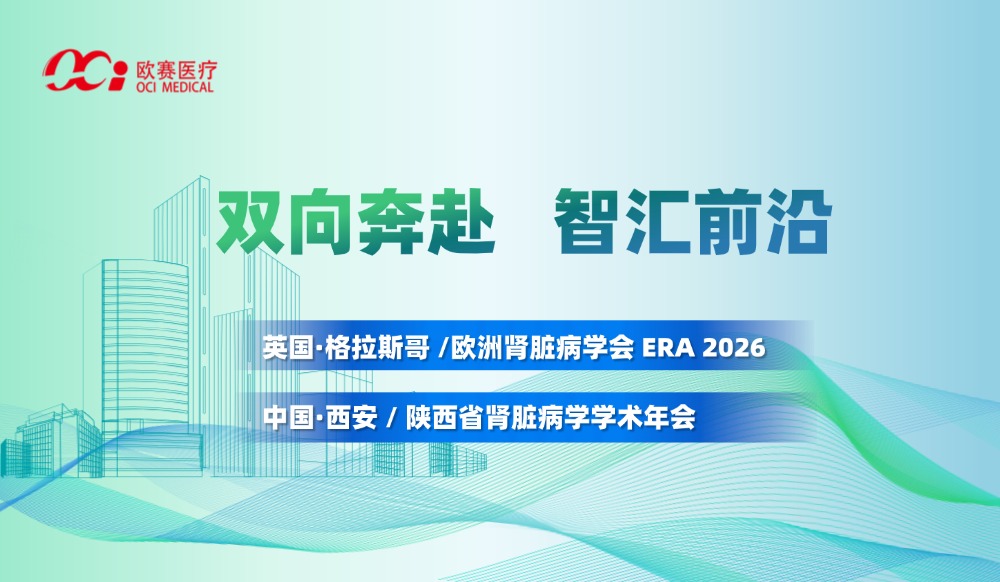 OCi 欧赛医疗
OCI MEDICAL

双向奔赴　智汇前沿

英国·格拉斯哥 /欧洲肾脏病学会 ERA 2026

中国·西安 / 陕西省肾脏病学学术年会